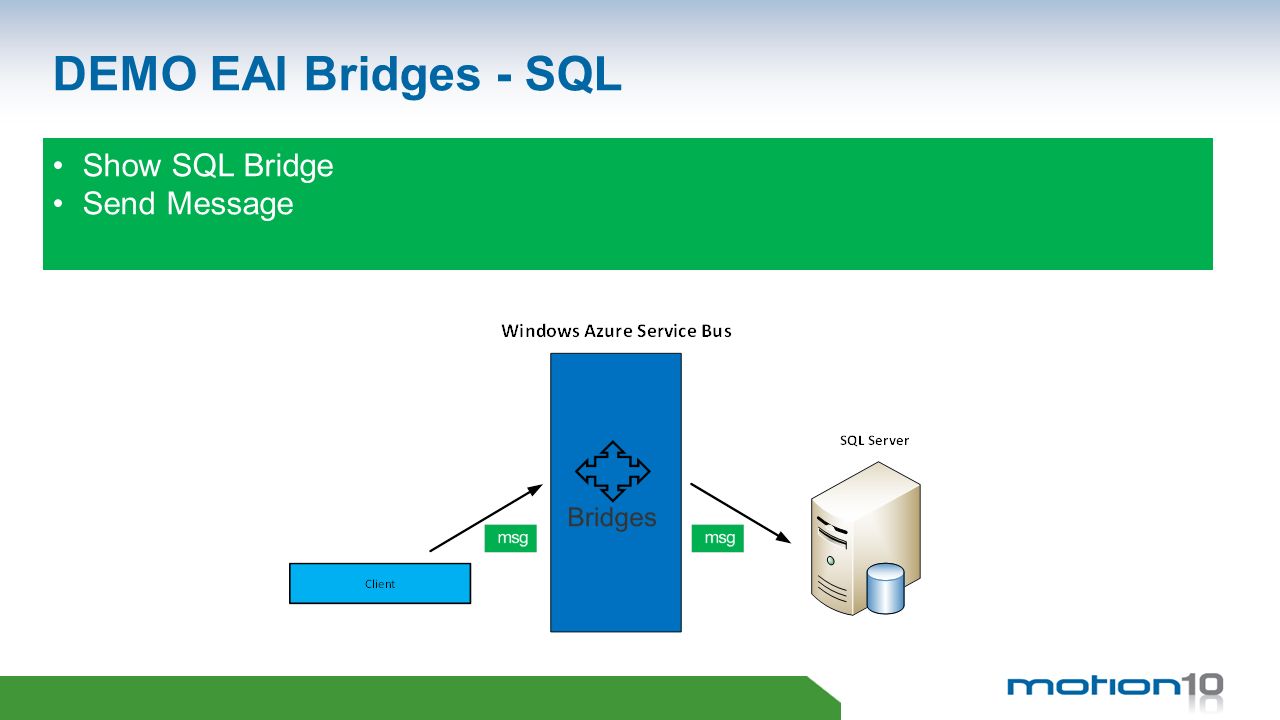 DEMO EAI Bridges - SQL

• Show SQL Bridge
• Send Message

Windows Azure Service Bus

Bridges

SQL Server

msg

msg

Client

motion10